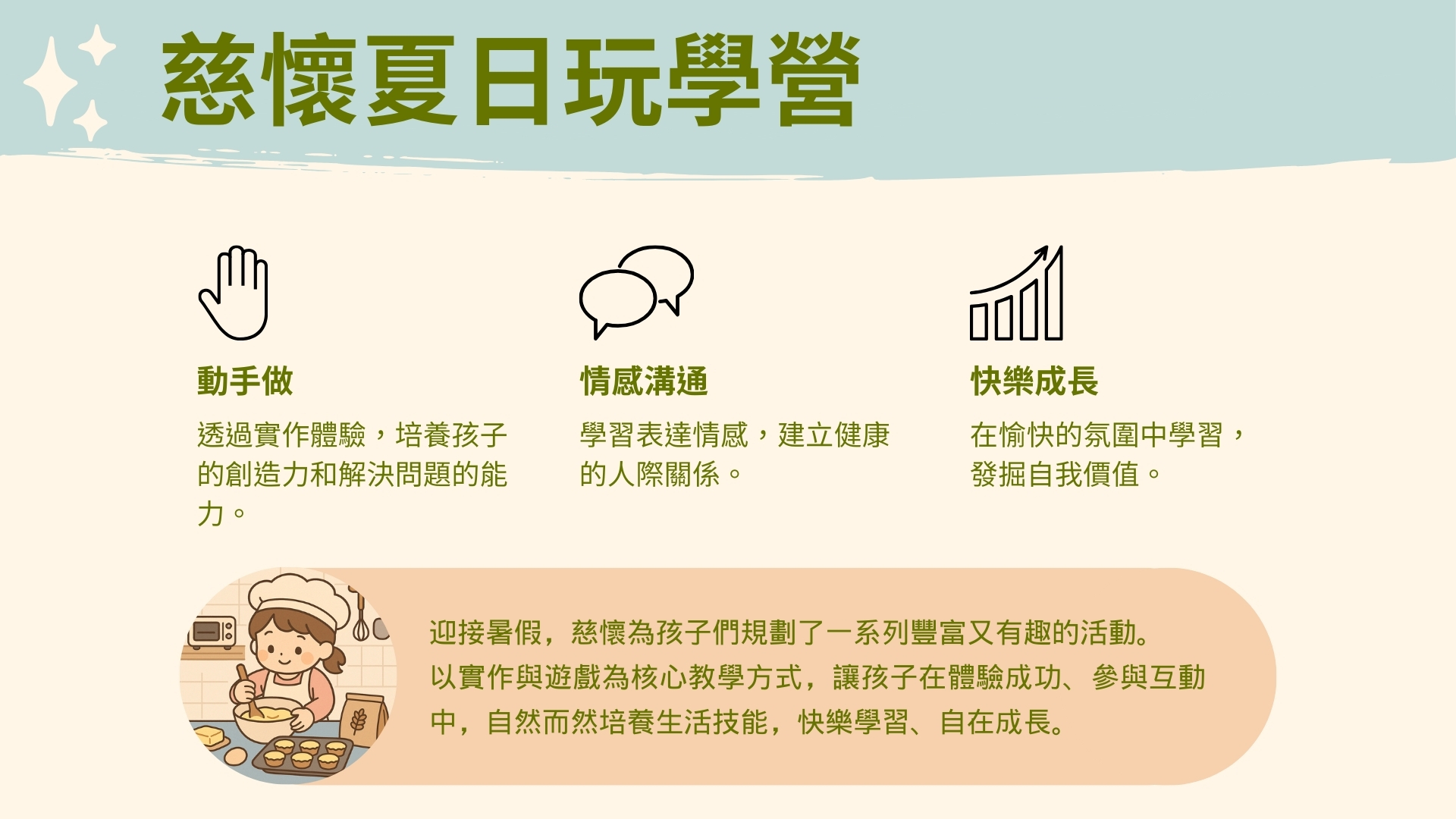 慈懷夏日玩學營

動手做

透過實作體驗，培養孩子的創造力和解決問題的能力。

情感溝通

學習表達情感，建立健康的人際關係。

快樂成長

在愉快的氛圍中學習，發掘自我價值。

迎接暑假，慈懷為孩子們規劃了一系列豐富又有趣的活動。以實作與遊戲為核心教學方式，讓孩子在體驗成功、參與互動中，自然而然培養生活技能，快樂學習、自在成長。